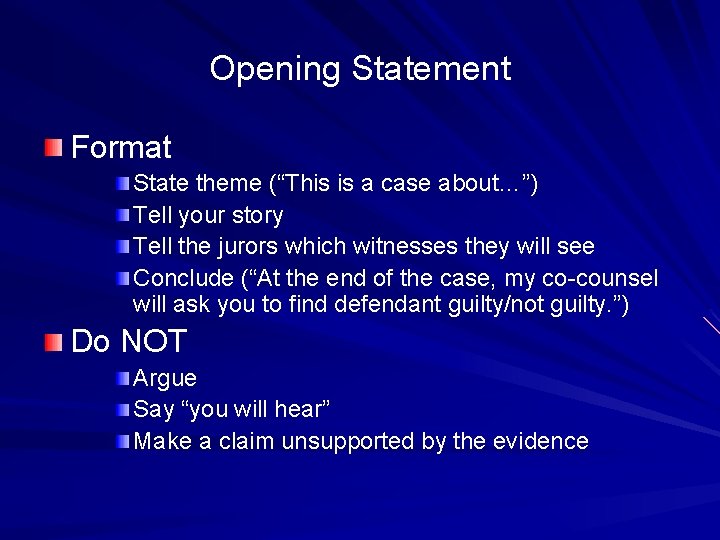 Opening Statement

Format

State theme (“This is a case about…”)

Tell your story

Tell the jurors which witnesses they will see

Conclude (“At the end of the case, my co-counsel will ask you to find defendant guilty/not guilty.”)

Do NOT

Argue

Say “you will hear”

Make a claim unsupported by the evidence